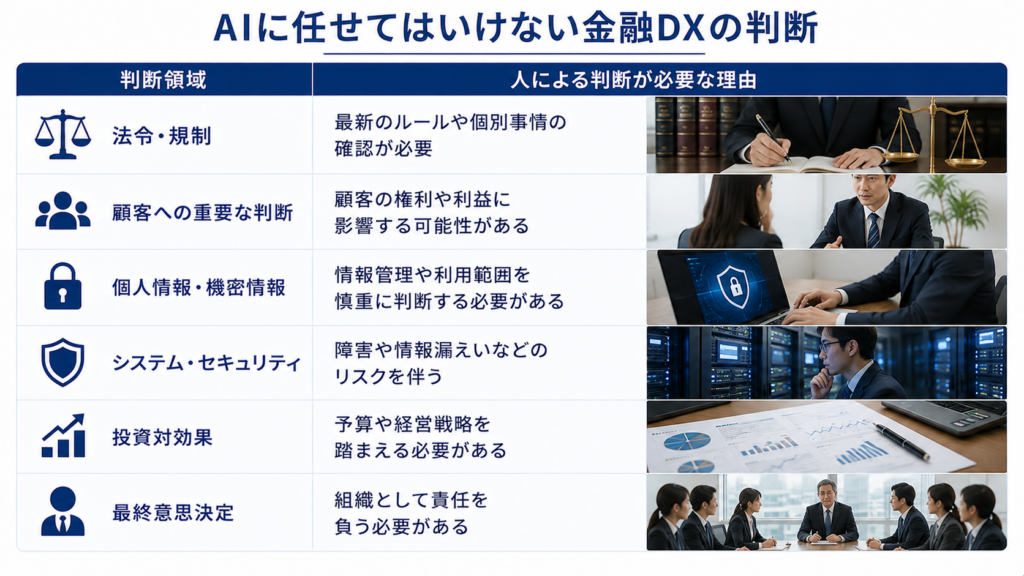 AIに任せてはいけない金融DXの判断

| 判断領域 | 人による判断が必要な理由 |
|---|---|
| 法令・規制 | 最新のルールや個別事情の確認が必要 |
| 顧客への重要な判断 | 顧客の権利や利益に影響する可能性がある |
| 個人情報・機密情報 | 情報管理や利用範囲を慎重に判断する必要がある |
| システム・セキュリティ | 障害や情報漏えいなどのリスクを伴う |
| 投資対効果 | 予算や経営戦略を踏まえる必要がある |
| 最終意思決定 | 組織として責任を負う必要がある |